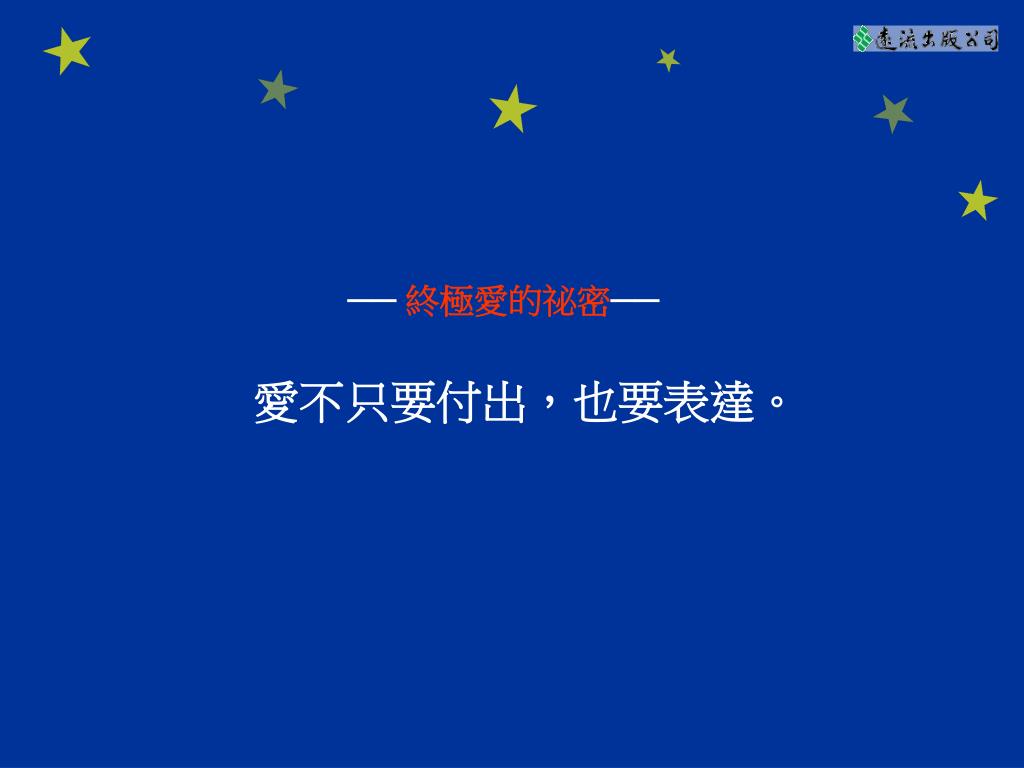 遠流出版公司

— 終極愛的祕密—

愛不只要付出，也要表達。